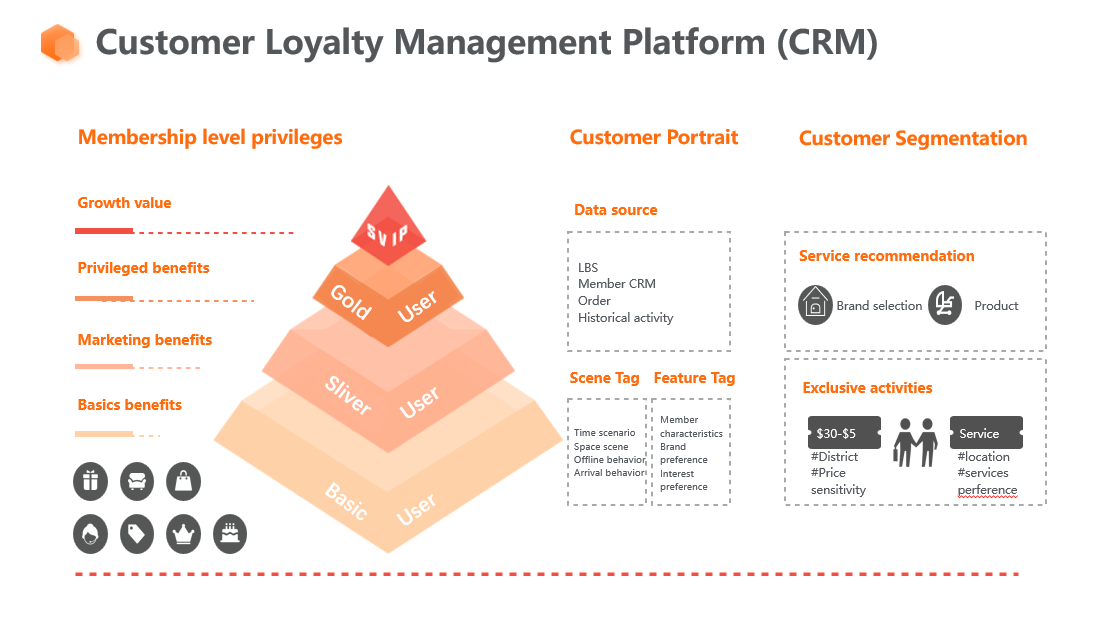 Customer Loyalty Management Platform (CRM)

Membership level privileges

Growth value

Privileged benefits

Marketing benefits

Basics benefits

SVIP

Gold User

Sliver User

Basic User

Customer Portrait

Data source

LBS
Member CRM
Order
Historical activity

Scene Tag

Time scenario
Space scene
Offline behavior
Arrival behavior

Feature Tag

Member characteristics
Brand preference
Interest preference

Customer Segmentation

Service recommendation

Brand selection

Product

Exclusive activities

$30-$5

#District
#Price sensitivity

Service

#location
#services
perference